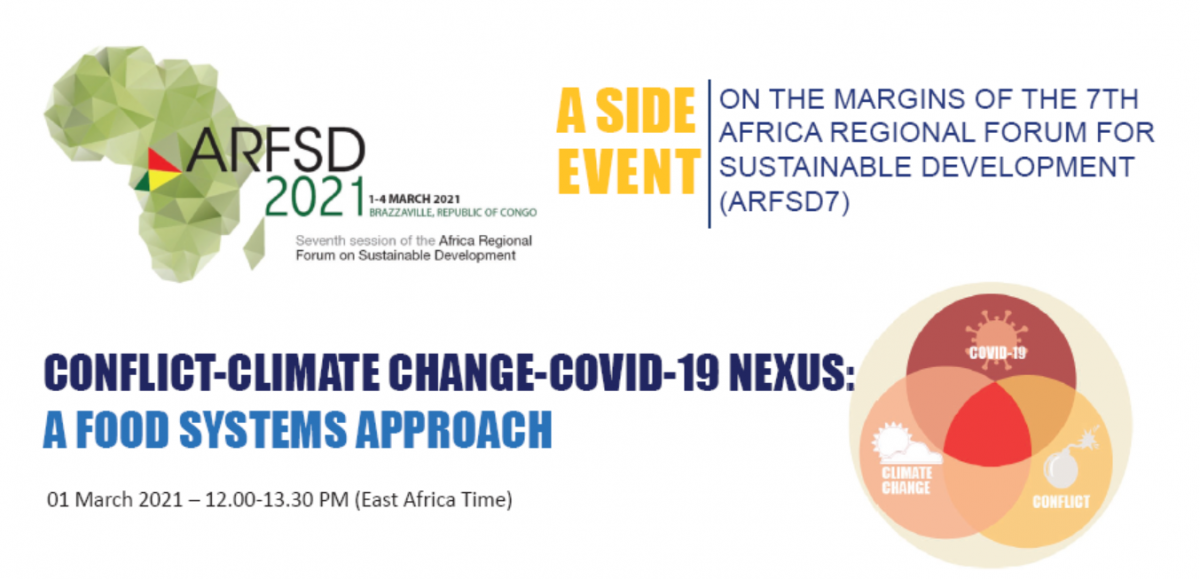 ARFSD
2021
1-4 MARCH 2021
BRAZZAVILLE, REPUBLIC OF CONGO
Seventh session of the Africa Regional Forum on Sustainable Development

A SIDE EVENT

ON THE MARGINS OF THE 7TH AFRICA REGIONAL FORUM FOR SUSTAINABLE DEVELOPMENT (ARFSD7)

CONFLICT-CLIMATE CHANGE-COVID-19 NEXUS:
A FOOD SYSTEMS APPROACH

01 March 2021 – 12.00-13.30 PM (East Africa Time)

COVID-19
CLIMATE CHANGE
CONFLICT